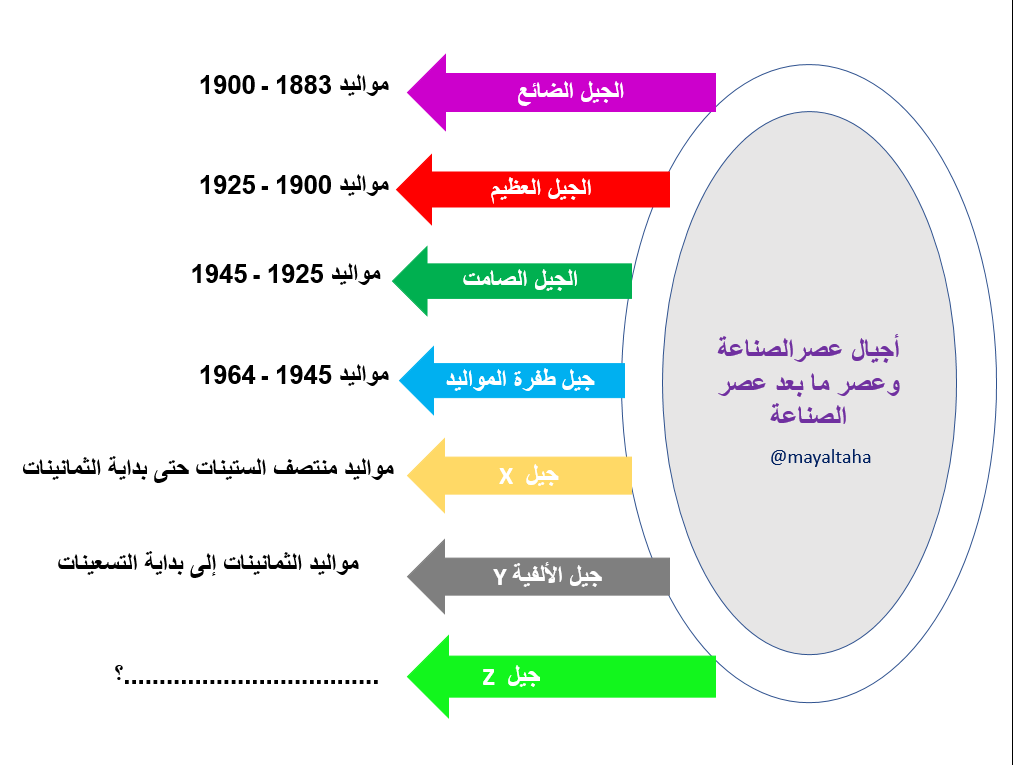 أجيال عصرالصناعة وعصر ما بعد عصر الصناعة

@mayaltaha

الجيل الضائع
مواليد 1883 - 1900

الجيل العظيم
مواليد 1900 - 1925

الجيل الصامت
مواليد 1925 - 1945

جيل طفرة المواليد
مواليد 1945 - 1964

جيل X
مواليد منتصف الستينات حتى بداية الثمانينات

جيل الألفية Y
مواليد الثمانينات إلى بداية التسعينات

جيل Z
..................................؟